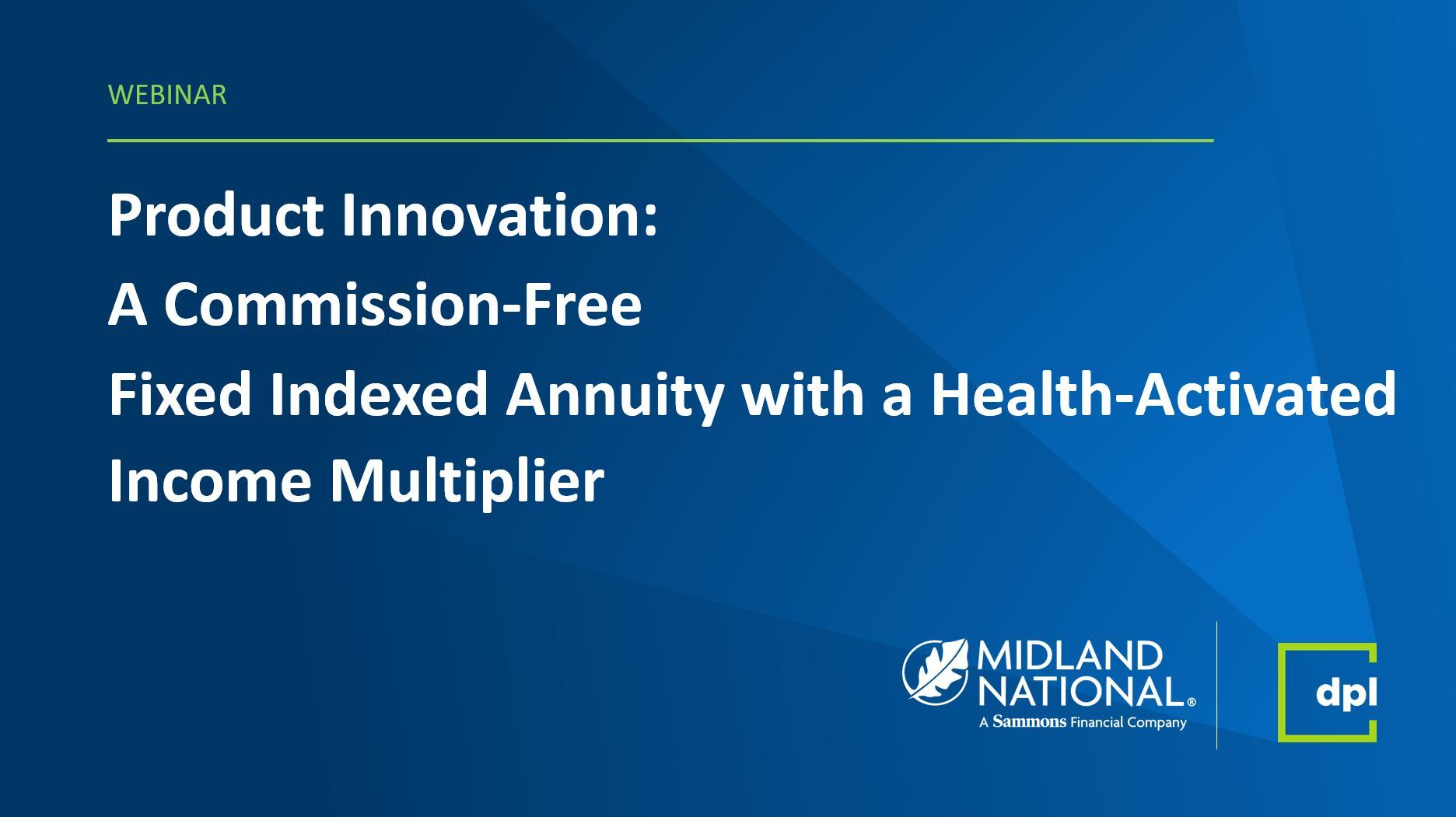 WEBINAR

Product Innovation:
A Commission-Free
Fixed Indexed Annuity with a Health-Activated
Income Multiplier

MIDLAND NATIONAL®
A Sammons Financial Company

dpl